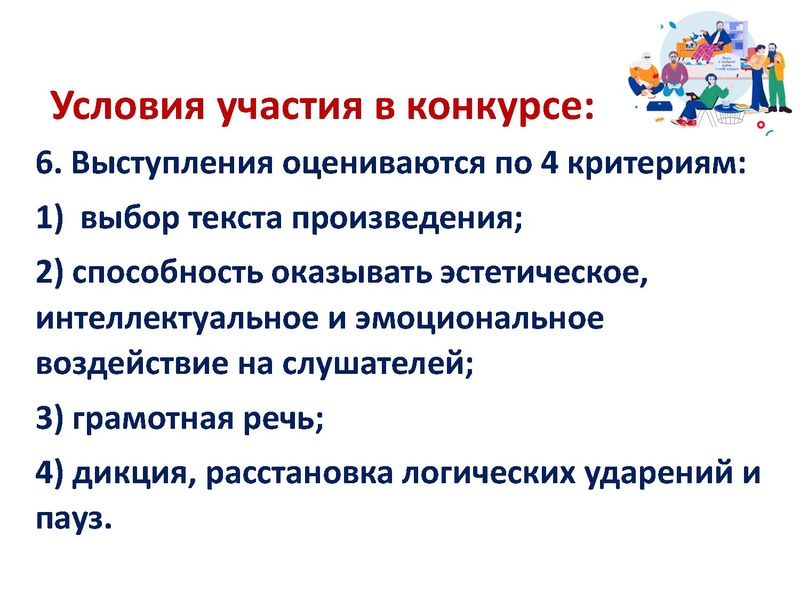 Условия участия в конкурсе:

6. Выступления оцениваются по 4 критериям:

1) выбор текста произведения;

2) способность оказывать эстетическое, интеллектуальное и эмоциональное воздействие на слушателей;

3) грамотная речь;

4) дикция, расстановка логических ударений и пауз.